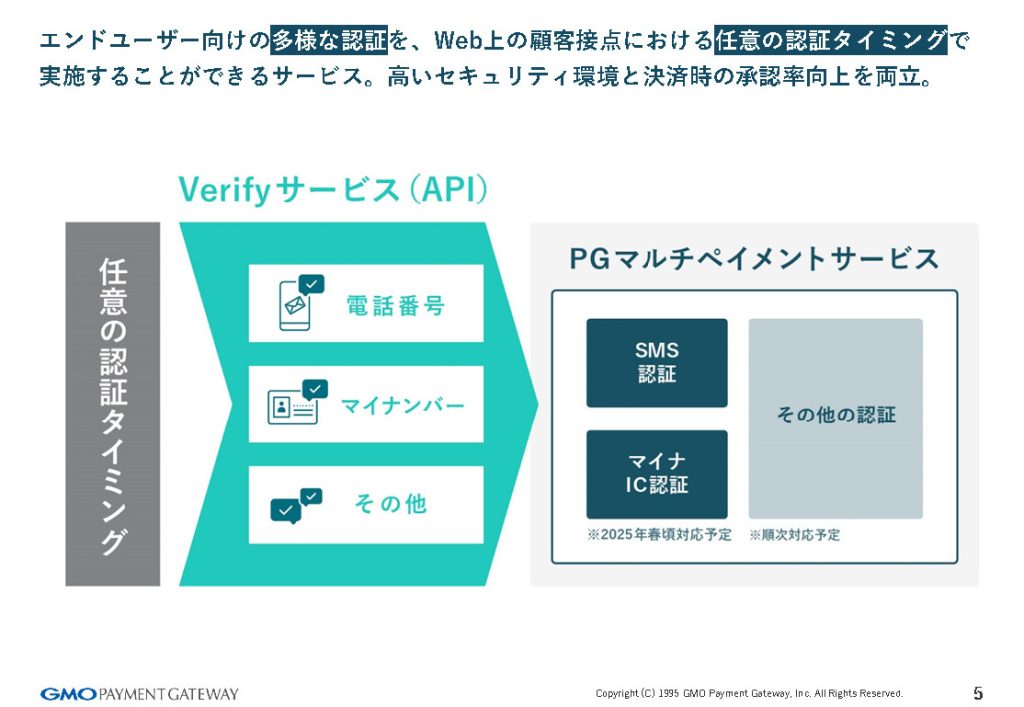 エンドユーザー向けの多様な認証を、Web上の顧客接点における任意の認証タイミングで実施することができるサービス。高いセキュリティ環境と決済時の承認率向上を両立。

Verifyサービス（API）

任意の認証タイミング

電話番号

マイナンバー

その他

PGマルチペイメントサービス

SMS認証

マイナIC認証

※2025年春頃対応予定

その他の認証

※順次対応予定

GMO PAYMENT GATEWAY

Copyright (C) 1995 GMO Payment Gateway, Inc. All Rights Reserved.

5